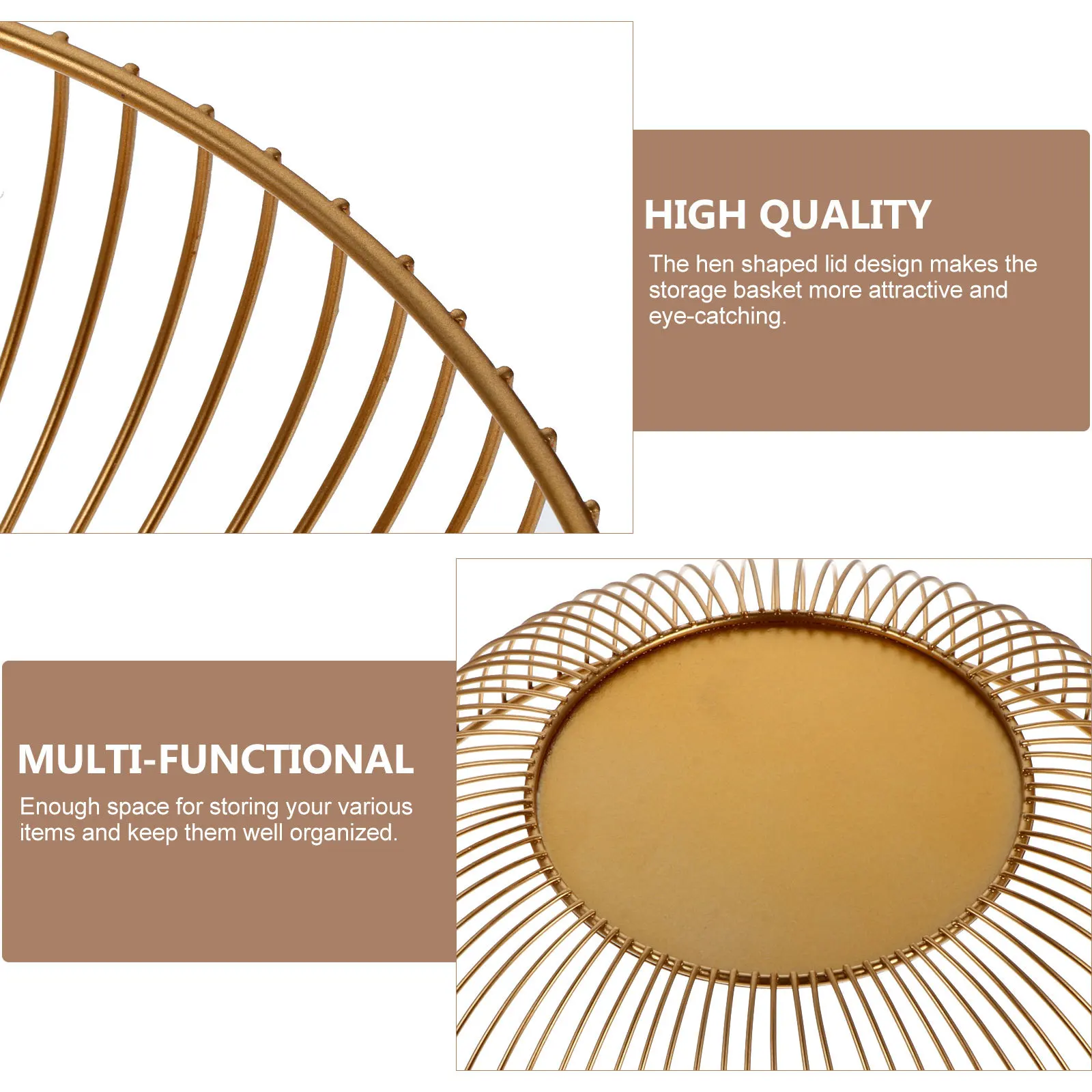 HIGH QUALITY

The hen shaped lid design makes the storage basket more attractive and eye-catching.

MULTI-FUNCTIONAL

Enough space for storing your various items and keep them well organized.